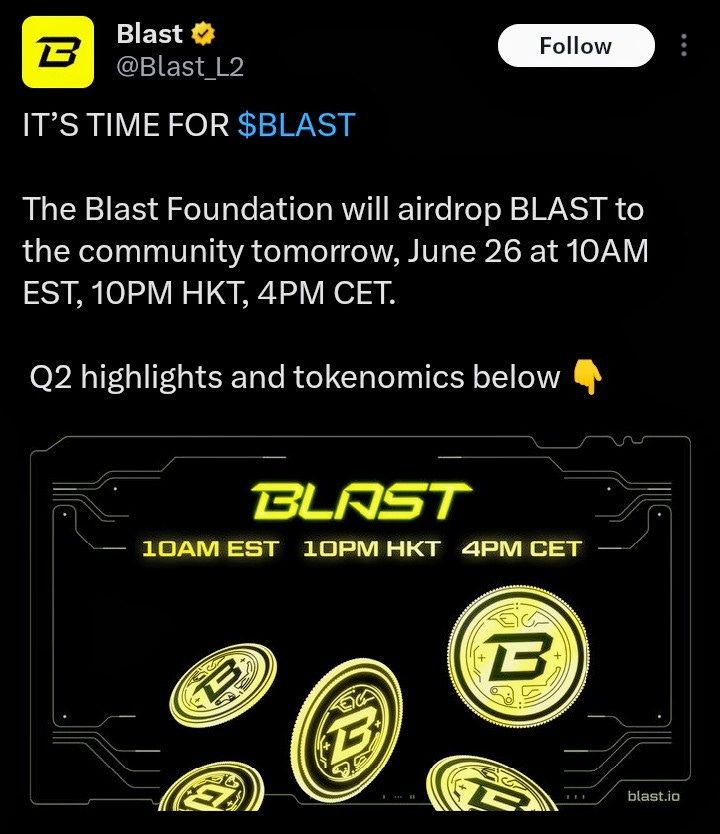 Blast
@Blast_L2

Follow

IT'S TIME FOR $BLAST

The Blast Foundation will airdrop BLAST to the community tomorrow, June 26 at 10AM EST, 10PM HKT, 4PM CET.

Q2 highlights and tokenomics below 👇

BLAST
10AM EST 10PM HKT 4PM CET

blast.io